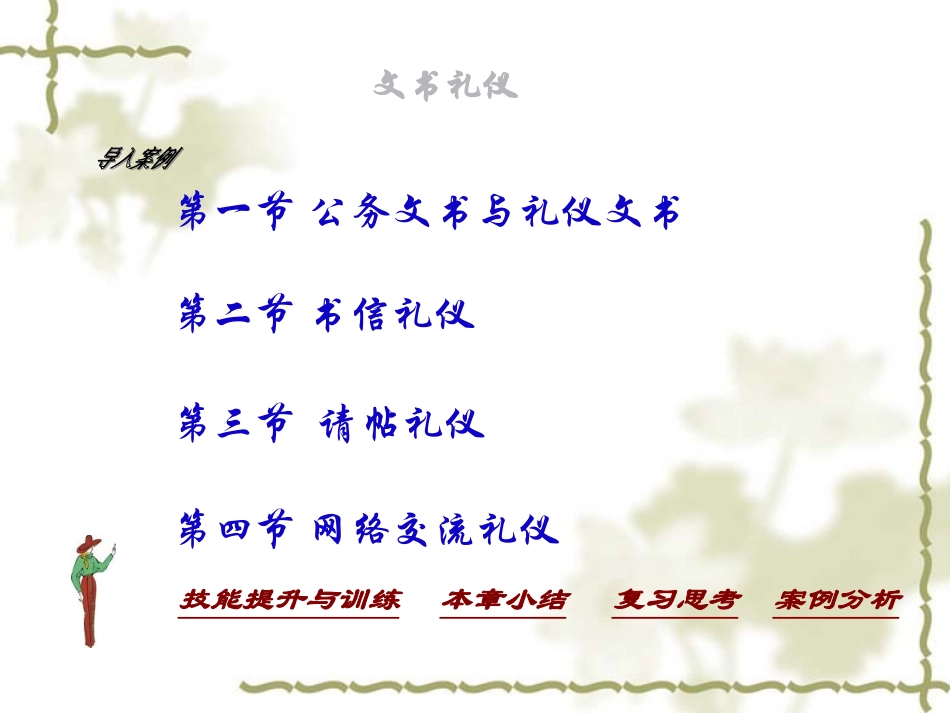 文书礼仪

导入案例

第一节 公务文书与礼仪文书

第二节 书信礼仪

第三节 请帖礼仪

第四节 网络交流礼仪

技能提升与训练 本章小结 复习思考 案例分析